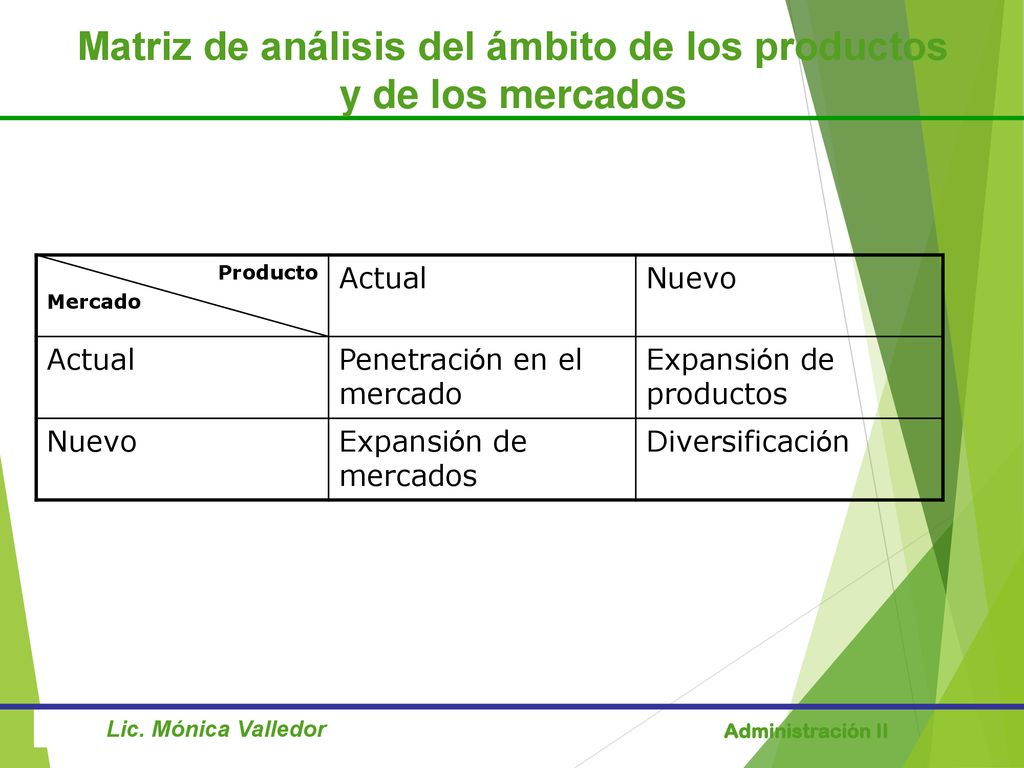 Matriz de análisis del ámbito de los productos y de los mercados

| Producto / Mercado | Actual | Nuevo |
|---|---|---|
| Actual | Penetración en el mercado | Expansión de productos |
| Nuevo | Expansión de mercados | Diversificación |

Lic. Mónica Valledor

Administración II